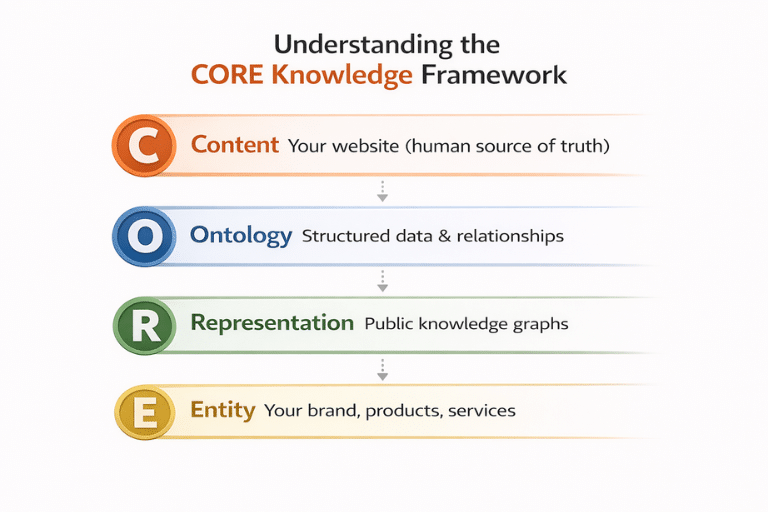 Understanding the
CORE Knowledge Framework

C Content Your website (human source of truth)

O Ontology Structured data & relationships

R Representation Public knowledge graphs

E Entity Your brand, products, services